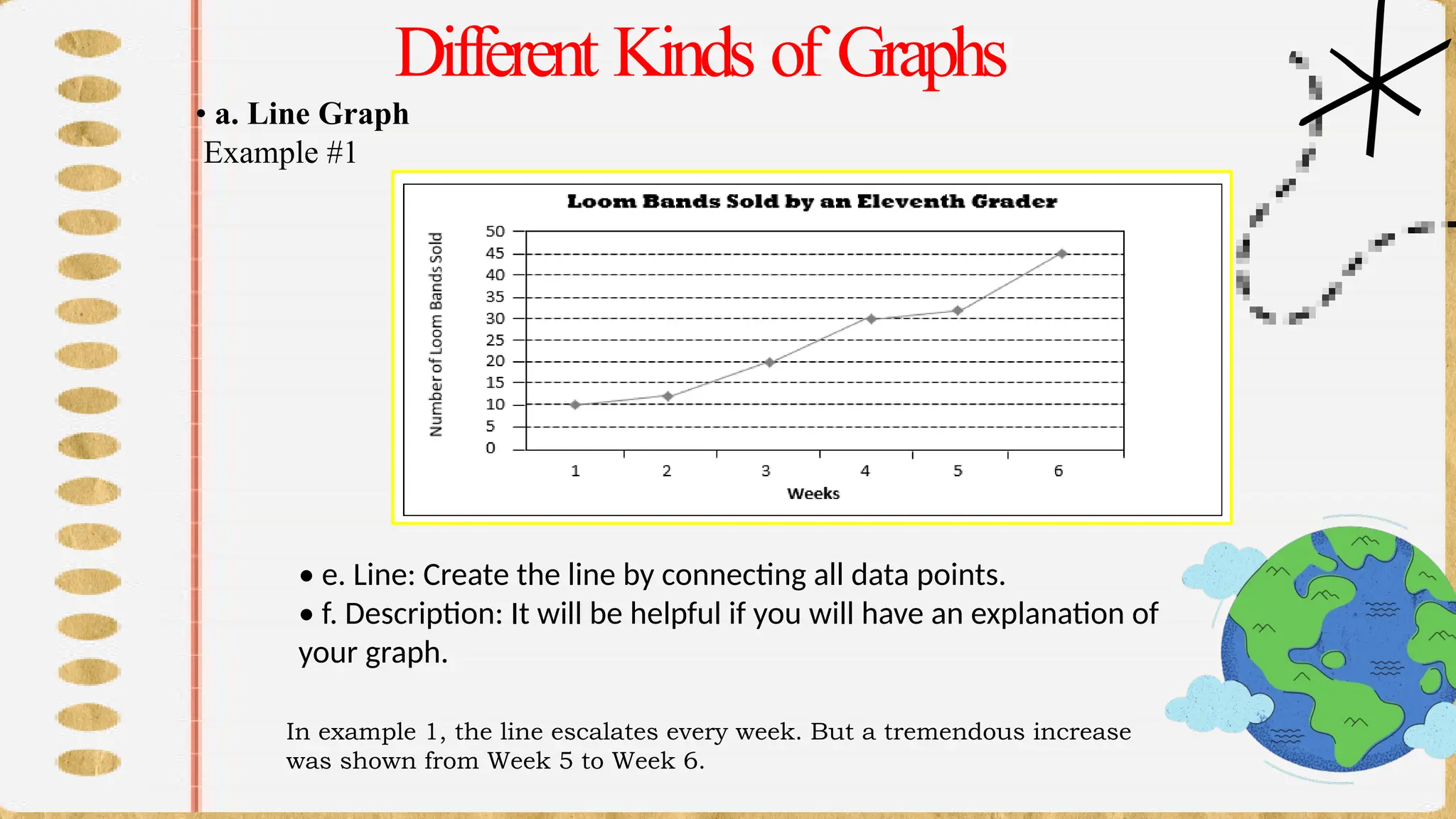 Different Kinds of Graphs

• a. Line Graph
Example #1

Loom Bands Sold by an Eleventh Grader

Number of Loom Bands Sold

50
45
40
35
30
25
20
15
10
5
0

1 2 3 4 5 6

Weeks

• e. Line: Create the line by connecting all data points.
• f. Description: It will be helpful if you will have an explanation of your graph.

In example 1, the line escalates every week. But a tremendous increase was shown from Week 5 to Week 6.